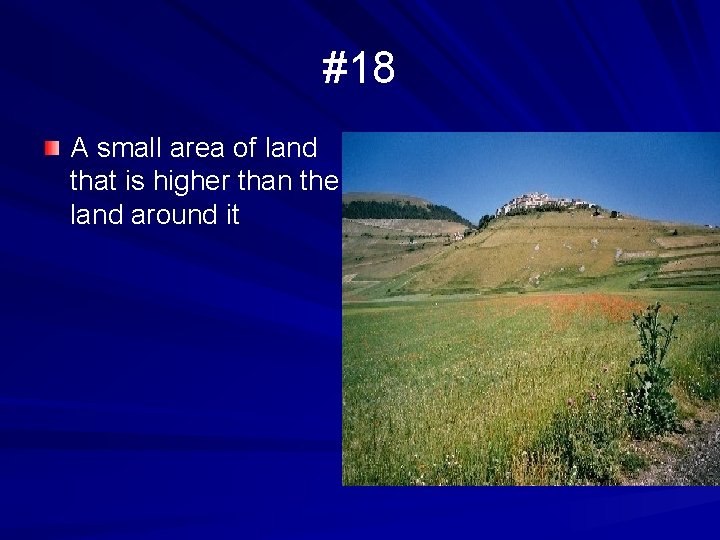 #18

A small area of land that is higher than the land around it